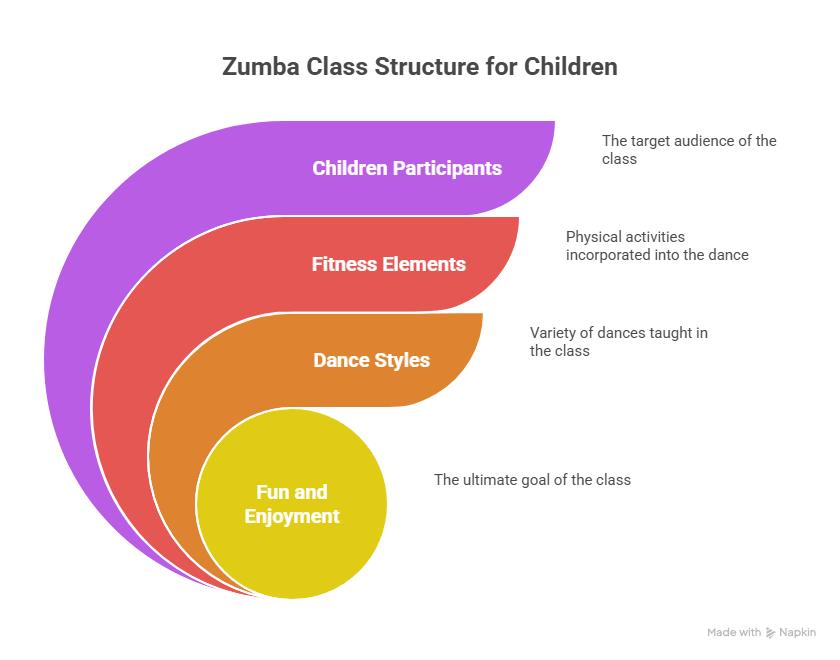 Zumba Class Structure for Children

Children Participants

The target audience of the class

Fitness Elements

Physical activities incorporated into the dance

Dance Styles

Variety of dances taught in the class

Fun and Enjoyment

The ultimate goal of the class

Made with Napkin